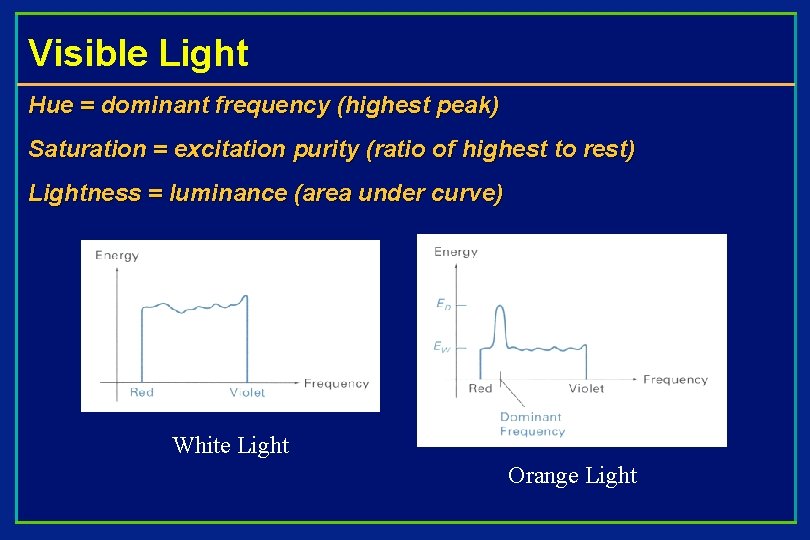 Visible Light

Hue = dominant frequency (highest peak)

Saturation = excitation purity (ratio of highest to rest)

Lightness = luminance (area under curve)

Energy

Red

Violet

Frequency

White Light

Energy

$E_D$

$E_W$

Red

Violet

Frequency

Dominant Frequency

Orange Light